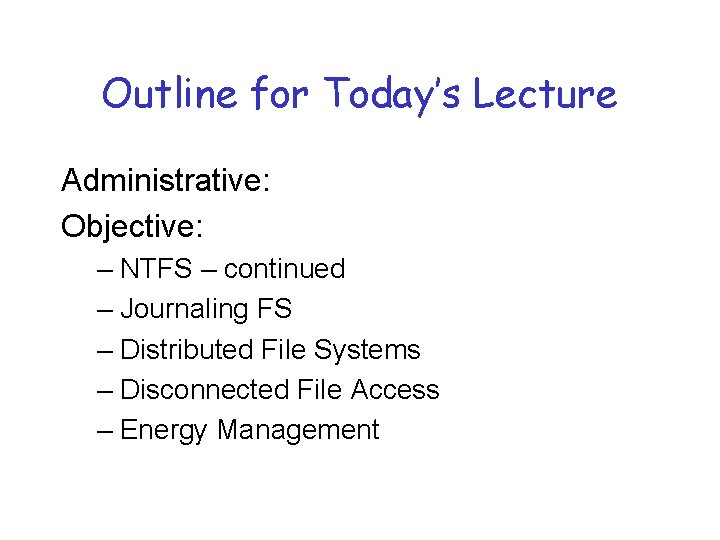 Outline for Today's Lecture

Administrative:

Objective:

– NTFS – continued

– Journaling FS

– Distributed File Systems

– Disconnected File Access

– Energy Management